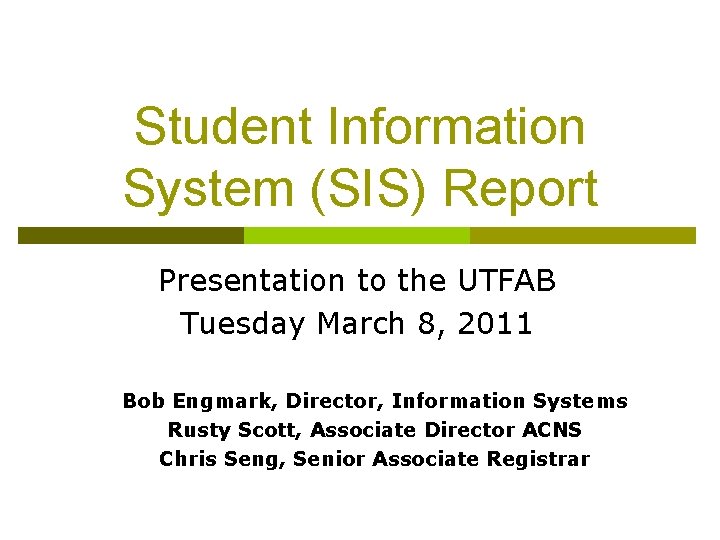 Student Information System (SIS) Report

Presentation to the UTFAB
Tuesday March 8, 2011

Bob Engmark, Director, Information Systems
Rusty Scott, Associate Director ACNS
Chris Seng, Senior Associate Registrar